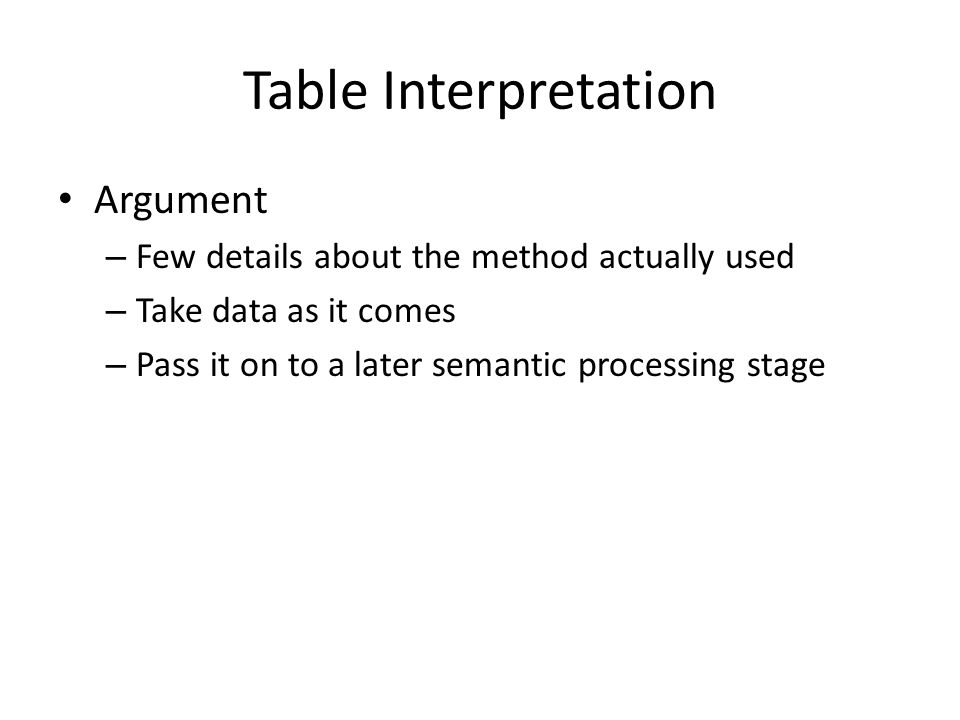 Table Interpretation

• Argument
– Few details about the method actually used
– Take data as it comes
– Pass it on to a later semantic processing stage